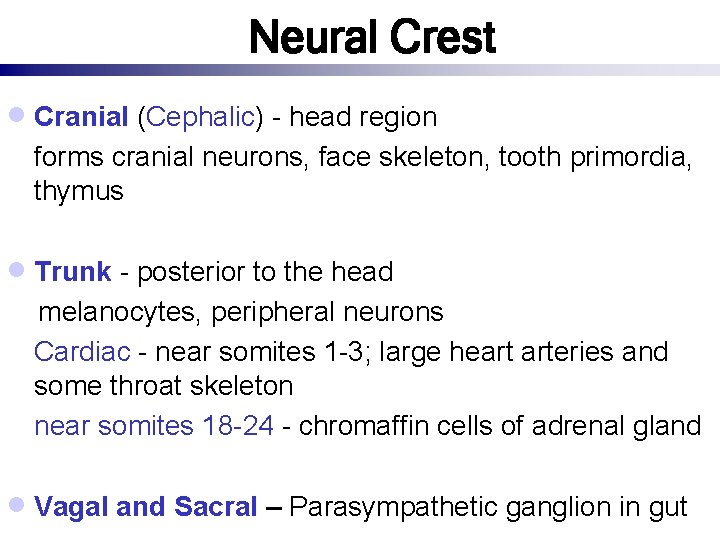 Neural Crest

Cranial (Cephalic) - head region
forms cranial neurons, face skeleton, tooth primordia, thymus

Trunk - posterior to the head
melanocytes, peripheral neurons
Cardiac - near somites 1-3; large heart arteries and some throat skeleton
near somites 18-24 - chromaffin cells of adrenal gland

Vagal and Sacral – Parasympathetic ganglion in gut